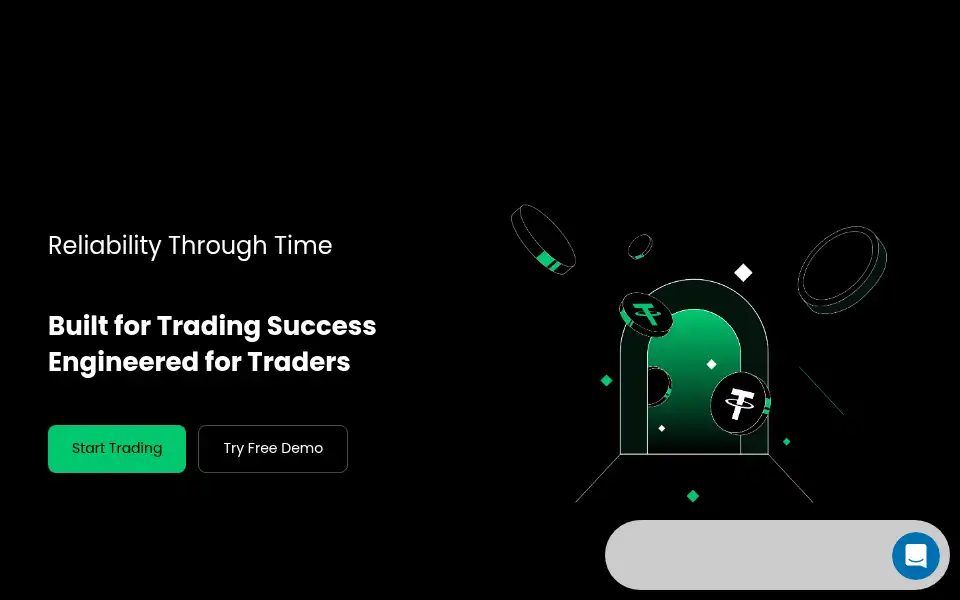 Reliability Through Time

Built for Trading Success
Engineered for Traders

Start Trading

Try Free Demo